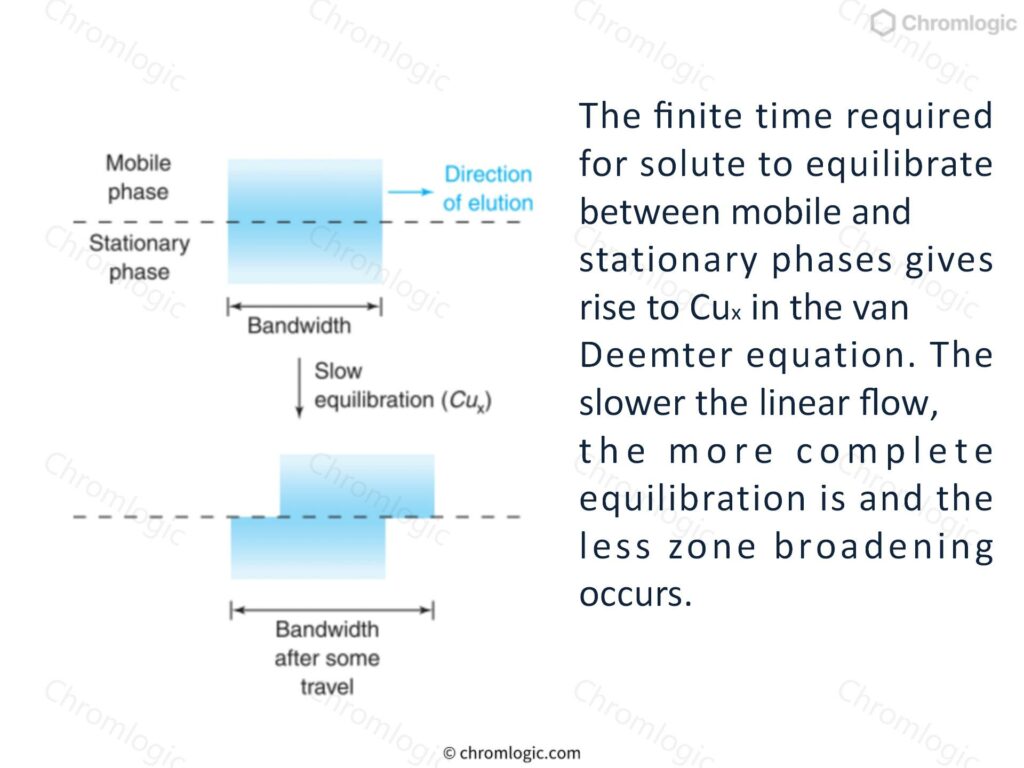 Chromlogic

Mobile phase

Direction of elution

Stationary phase

Bandwidth

Slow equilibration ($Cu_x$)

Bandwidth after some travel

The finite time required for solute to equilibrate between mobile and stationary phases gives rise to $Cu_x$ in the van Deemter equation. The slower the linear flow, the more complete equilibration is and the less zone broadening occurs.

© chromlogic.com